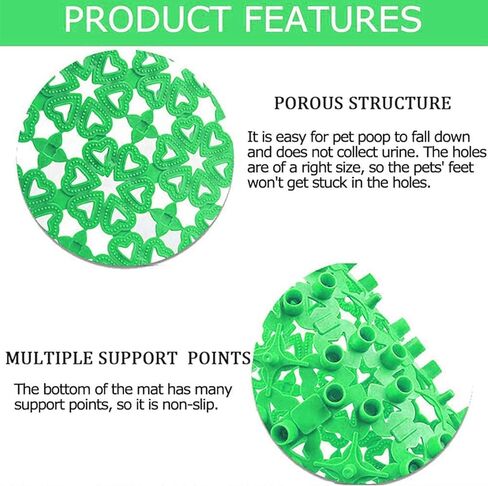 PRODUCT FEATURES

POROUS STRUCTURE

It is easy for pet poop to fall down and does not collect urine. The holes are of a right size, so the pets' feet won't get stuck in the holes.

MULTIPLE SUPPORT POINTS

The bottom of the mat has many support points, so it is non-slip.